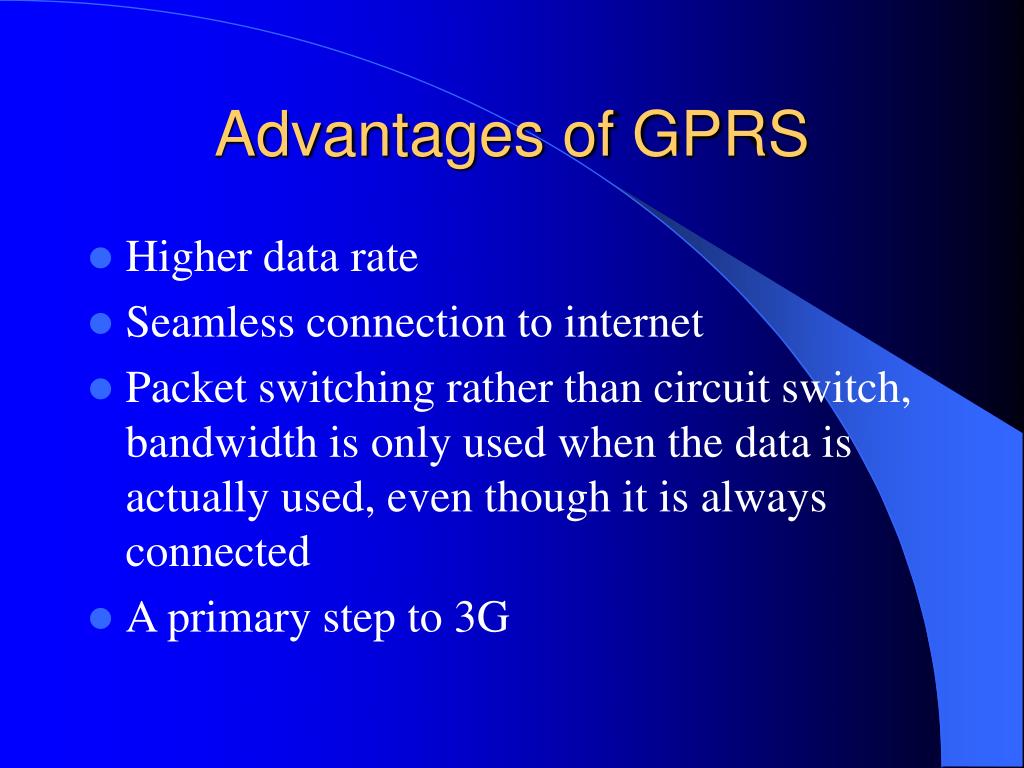 Advantages of GPRS

- Higher data rate
- Seamless connection to internet
- Packet switching rather than circuit switch, bandwidth is only used when the data is actually used, even though it is always connected
- A primary step to 3G